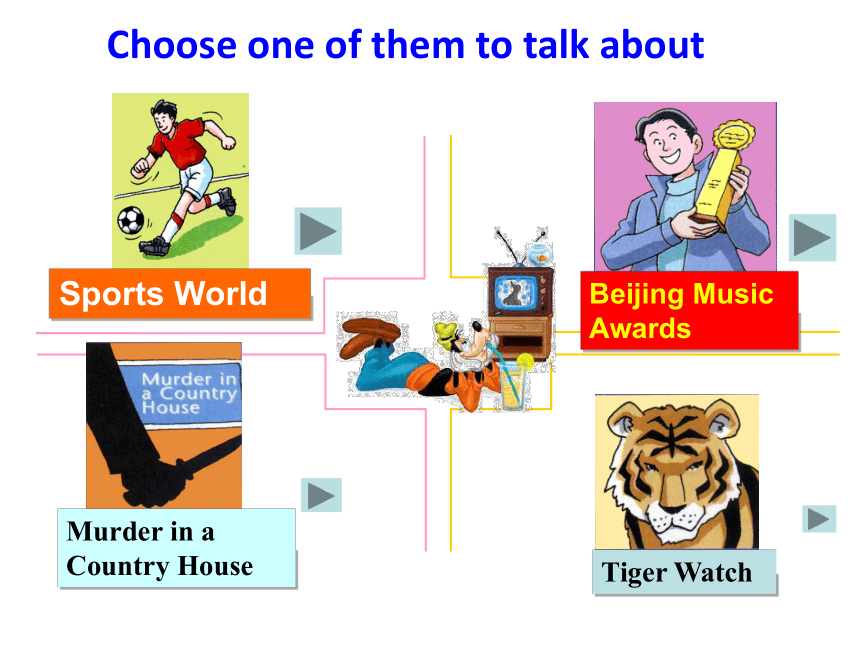 Choose one of them to talk about

Sports World

Beijing Music Awards

Murder in a Country House

Murder in a Country House

Tiger Watch